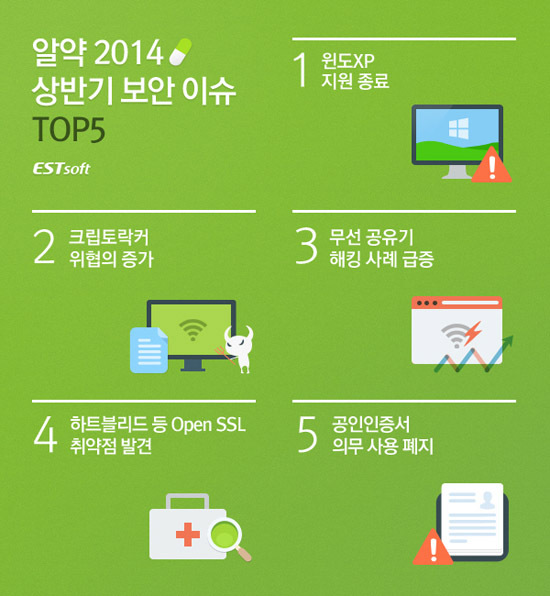 알약 2014
상반기 보안 이슈
TOP5

ESTsoft

1 윈도XP
지원 종료

2 크립토락커
위협의 증가

3 무선 공유기
해킹 사례 급증

4 하트블리드 등 Open SSL
취약점 발견

5 공인인증서
의무 사용 폐지